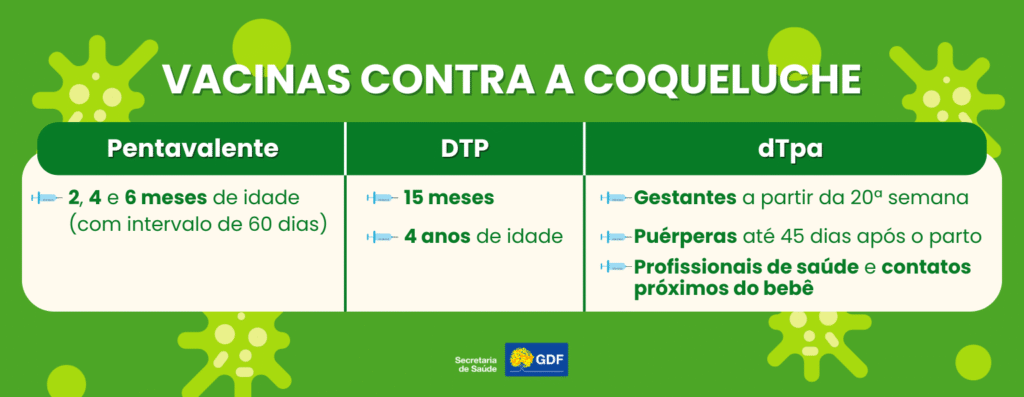 VACINAS CONTRA A COQUELUCHE

| Pentavalente | DTP | dTpa |
|---|---|---|
| 2, 4 e 6 meses de idade (com intervalo de 60 dias) | 15 meses<br>4 anos de idade | Gestantes a partir da 20ª semana<br>Puérperas até 45 dias após o parto<br>Profissionais de saúde e contatos próximos do bebê |

Secretaria de Saúde
GDF